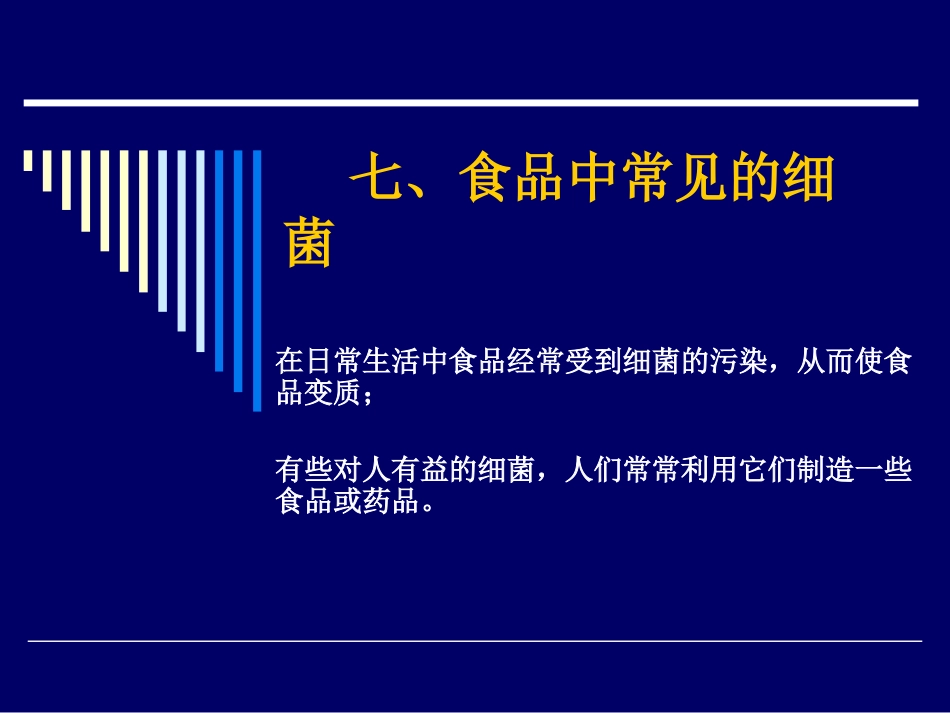 七、食品中常见的细菌

在日常生活中食品经常受到细菌的污染，从而使食品变质；

有些对人有益的细菌，人们常常利用它们制造一些食品或药品。